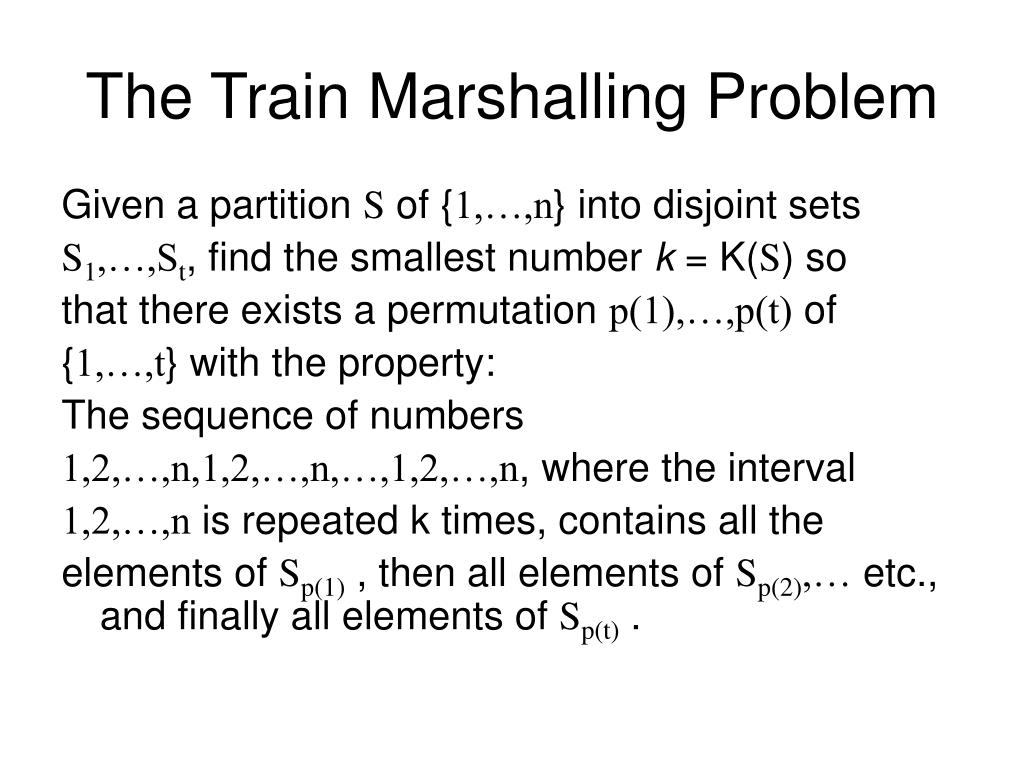 The Train Marshalling Problem

Given a partition $S$ of $\{1,\ldots,n\}$ into disjoint sets $S_1,\ldots,S_t$, find the smallest number $k$ = K($S$) so that there exists a permutation $p(1),\ldots,p(t)$ of $\{1,\ldots,t\}$ with the property:
The sequence of numbers $1,2,\ldots,n,1,2,\ldots,n,\ldots,1,2,\ldots,n$, where the interval $1,2,\ldots,n$ is repeated k times, contains all the elements of $S_{p(1)}$ , then all elements of $S_{p(2)},\ldots$ etc., and finally all elements of $S_{p(t)}$ .